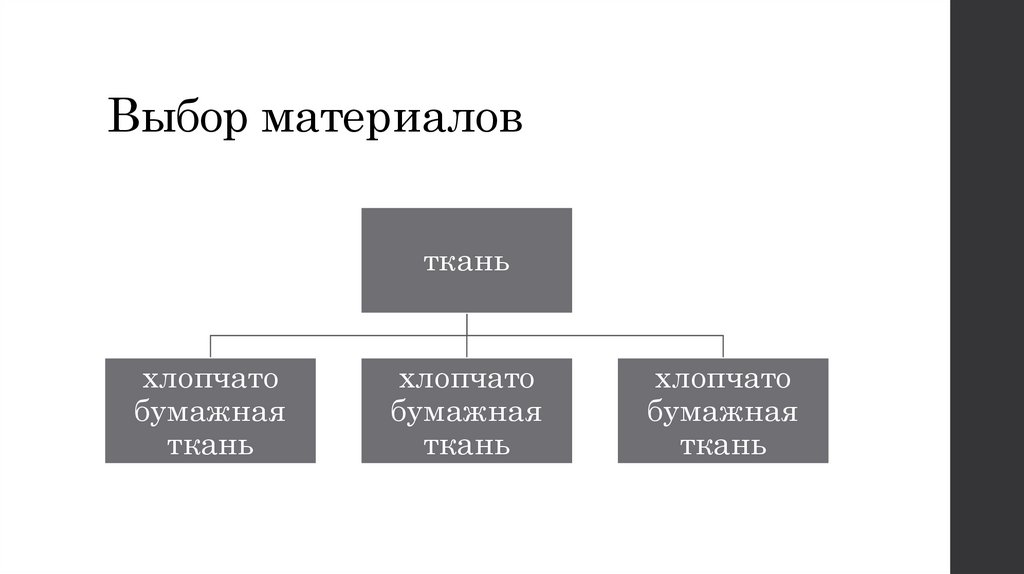 Выбор материалов

ткань

хлопчато бумажная ткань

хлопчато бумажная ткань

хлопчато бумажная ткань